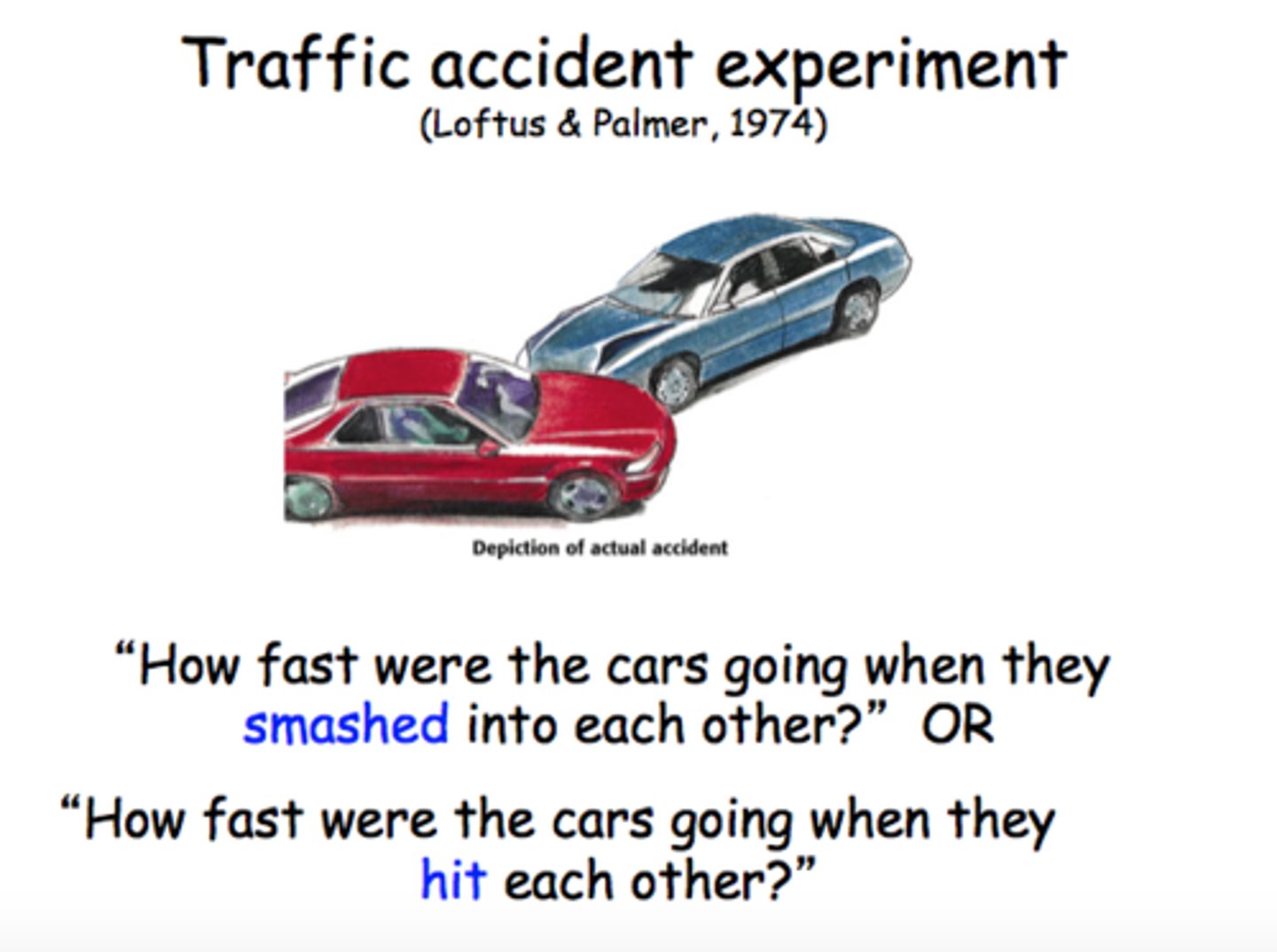 Traffic accident experiment
(Loftus & Palmer, 1974)

Depiction of actual accident

“How fast were the cars going when they smashed into each other?” OR

“How fast were the cars going when they hit each other?”